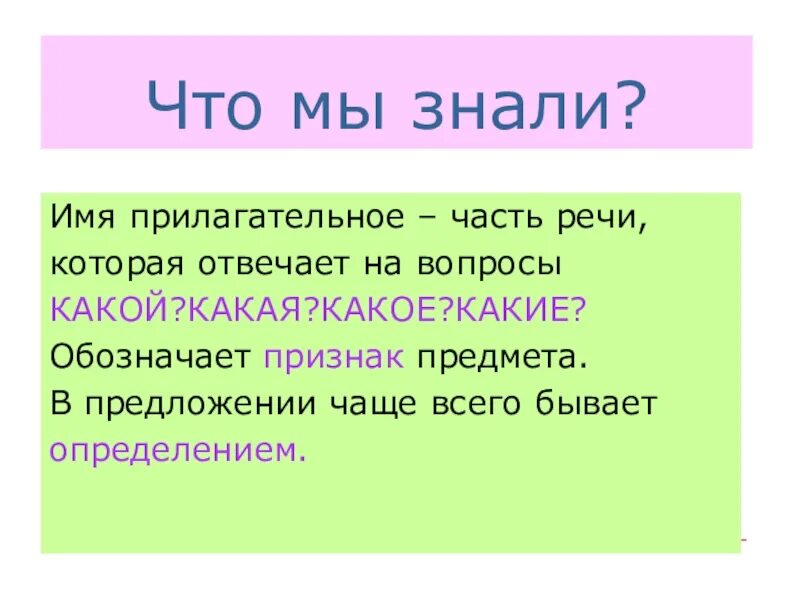 Что мы знали?

Имя прилагательное – часть речи, которая отвечает на вопросы КАКОЙ?КАКАЯ?КАКОЕ?КАКИЕ?
Обозначает признак предмета.
В предложении чаще всего бывает определением.